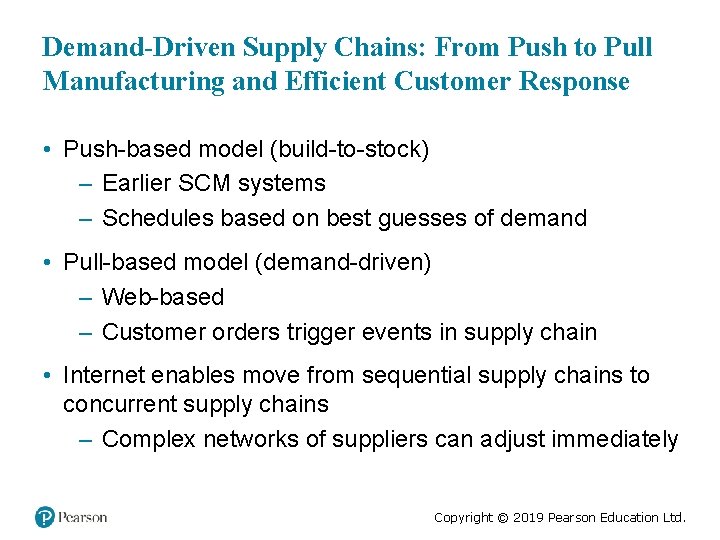 Demand-Driven Supply Chains: From Push to Pull Manufacturing and Efficient Customer Response

• Push-based model (build-to-stock)
  – Earlier SCM systems
  – Schedules based on best guesses of demand

• Pull-based model (demand-driven)
  – Web-based
  – Customer orders trigger events in supply chain

• Internet enables move from sequential supply chains to concurrent supply chains
  – Complex networks of suppliers can adjust immediately

Pearson

Copyright © 2019 Pearson Education Ltd.